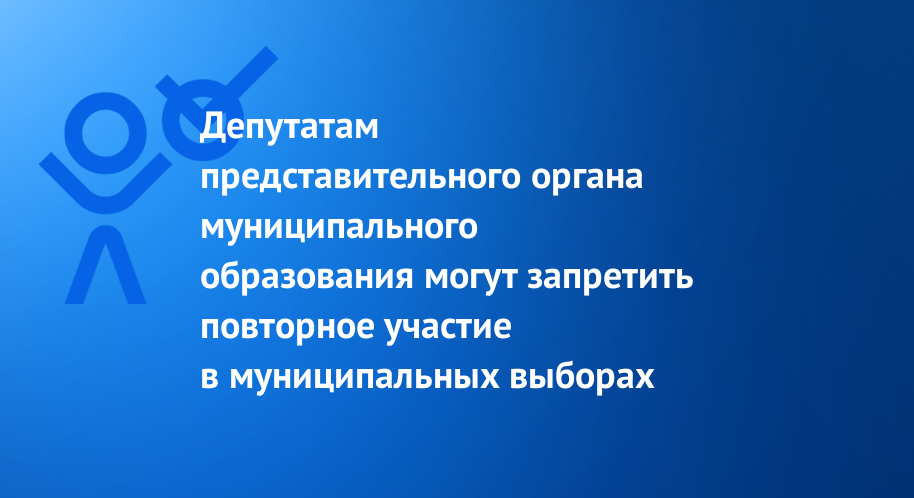 Депутатам представительного органа муниципального образования могут запретить повторное участие в муниципальных выборах